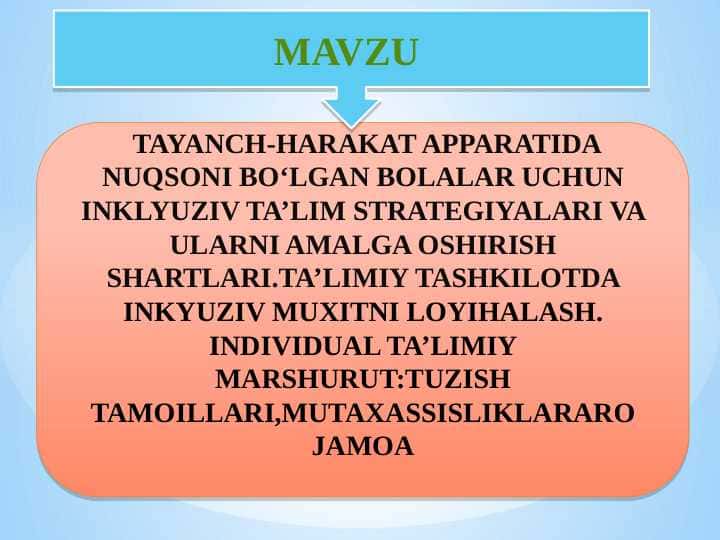 MAVZU

TAYANCH-HARAKAT APPARATIDA NUQSONI BO‘LGAN BOLALAR UCHUN INKLYUZIV TA’LIM STRATEGIYALARI VA ULARNI AMALGA OSHIRISH SHARTLARI.TA’LIMIY TASHKILOTDA INKYUZIV MUXITNI LOYIHALASH. INDIVIDUAL TA’LIMIY MARSHURUT:TUZISH TAMOILLARI,MUTAXASSISLIKLARARO JAMOA